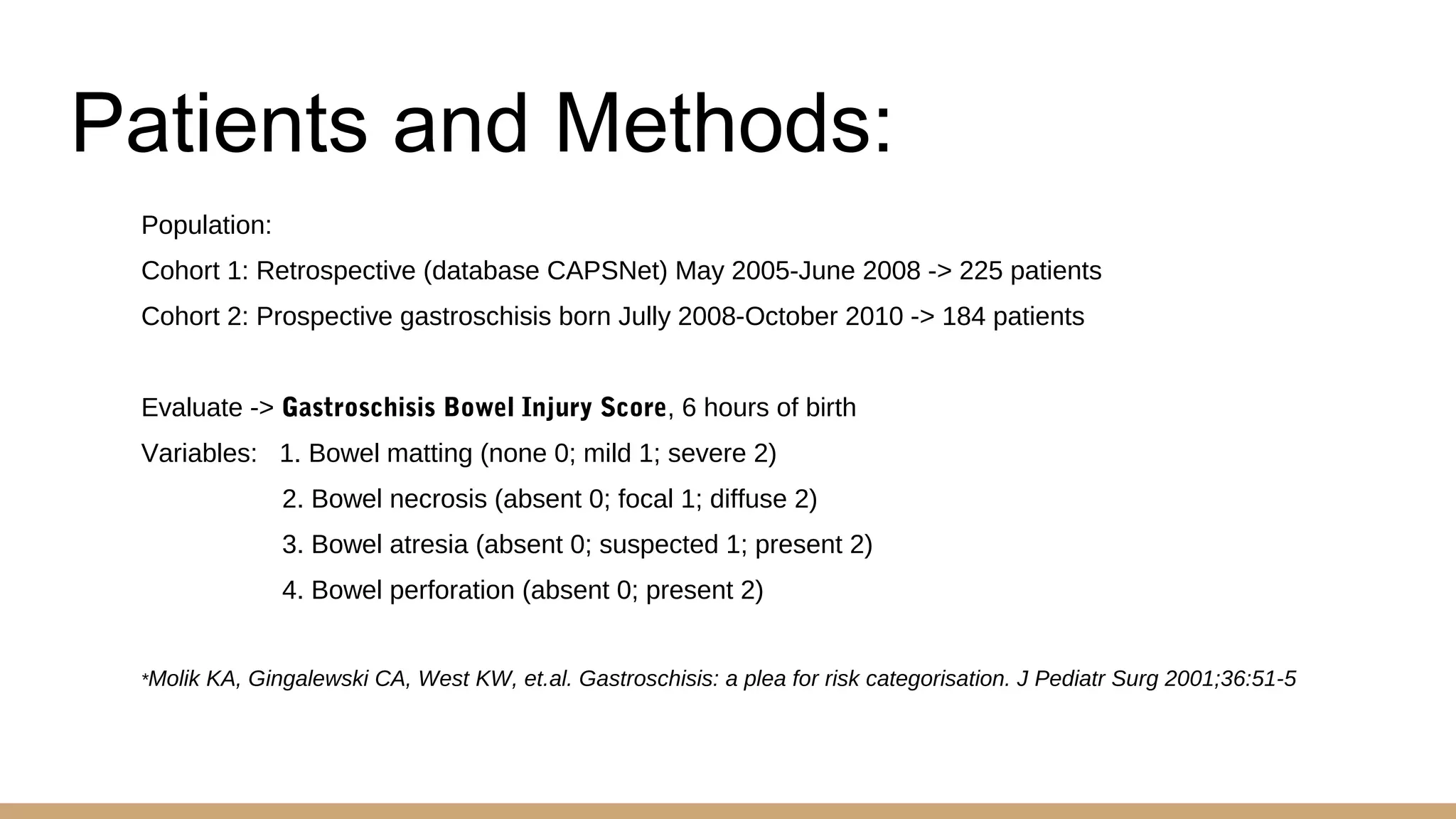 Patients and Methods:

Population:

Cohort 1: Retrospective (database CAPSNet) May 2005-June 2008 -> 225 patients

Cohort 2: Prospective gastroschisis born Jully 2008-October 2010 -> 184 patients

Evaluate -> Gastroschisis Bowel Injury Score, 6 hours of birth

Variables: 1. Bowel matting (none 0; mild 1; severe 2)
2. Bowel necrosis (absent 0; focal 1; diffuse 2)
3. Bowel atresia (absent 0; suspected 1; present 2)
4. Bowel perforation (absent 0; present 2)

*Molik KA, Gingalewski CA, West KW, et.al. Gastroschisis: a plea for risk categorisation. J Pediatr Surg 2001;36:51-5